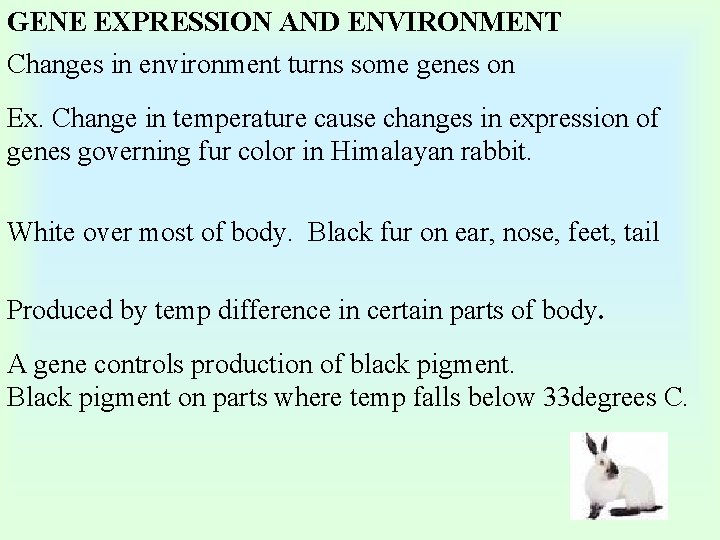 GENE EXPRESSION AND ENVIRONMENT

Changes in environment turns some genes on

Ex. Change in temperature cause changes in expression of genes governing fur color in Himalayan rabbit.

White over most of body. Black fur on ear, nose, feet, tail

Produced by temp difference in certain parts of body.

A gene controls production of black pigment.
Black pigment on parts where temp falls below 33degrees C.